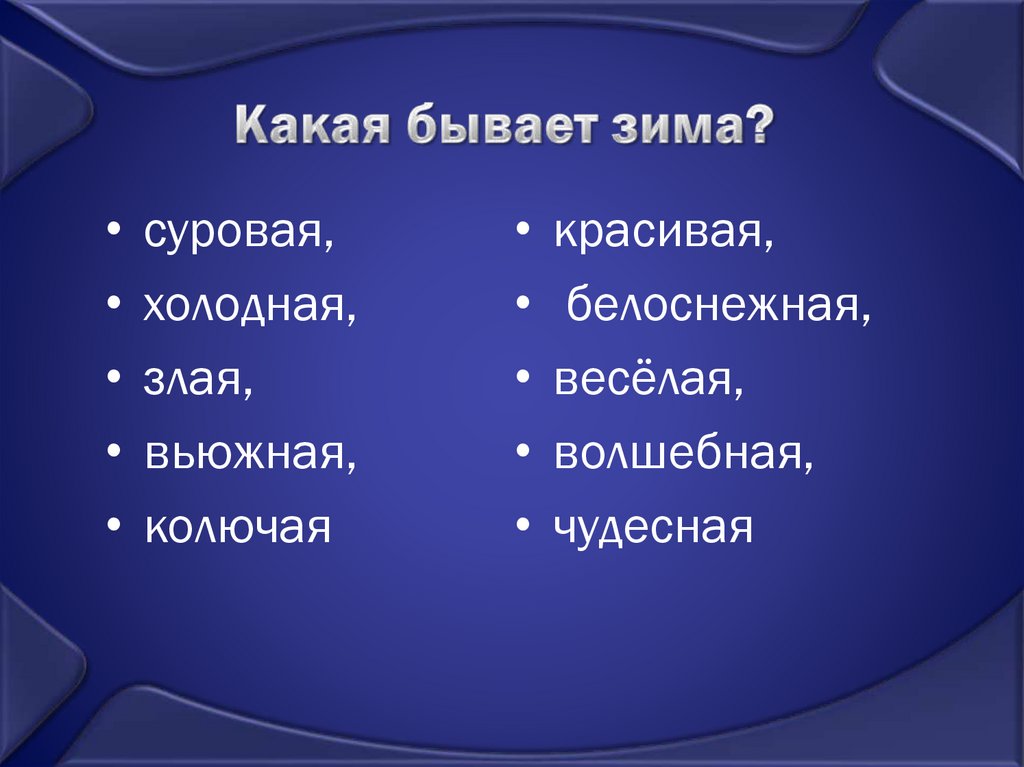 Какая бывает зима?

• суровая,
• холодная,
• злая,
• вьюжная,
• колючая

• красивая,
• белоснежная,
• весёлая,
• волшебная,
• чудесная